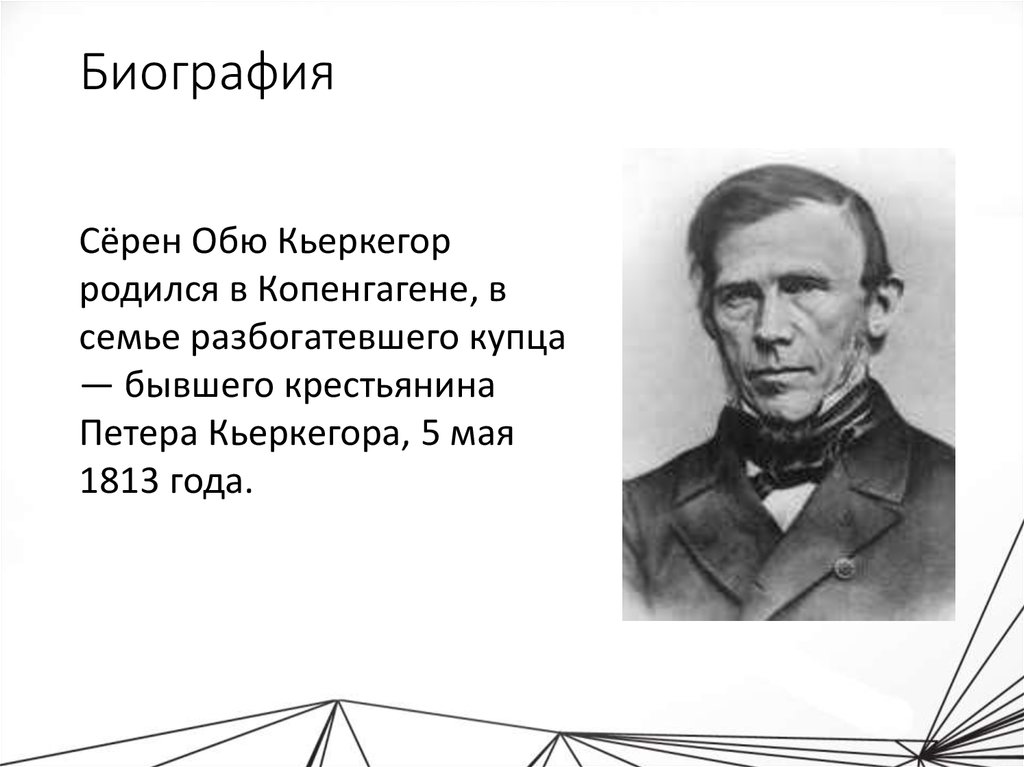 Биография

Сёрен Обю Кьеркегор родился в Копенгагене, в семье разбогатевшего купца — бывшего крестьянина Петера Кьеркегора, 5 мая 1813 года.